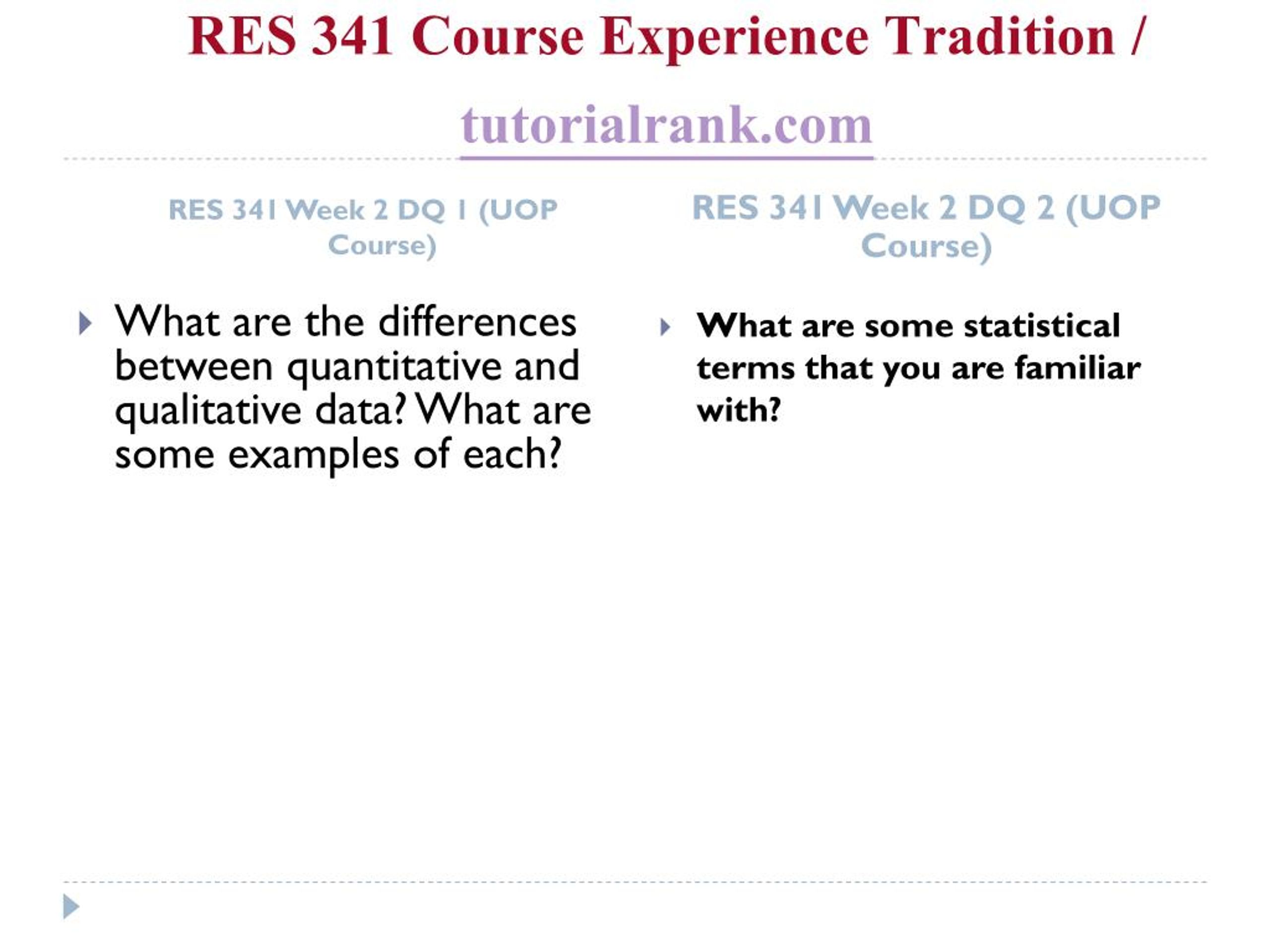 RES 341 Course Experience Tradition / tutorialrank.com

RES 341 Week 2 DQ 1 (UOP Course)

What are the differences between quantitative and qualitative data? What are some examples of each?

RES 341 Week 2 DQ 2 (UOP Course)

What are some statistical terms that you are familiar with?